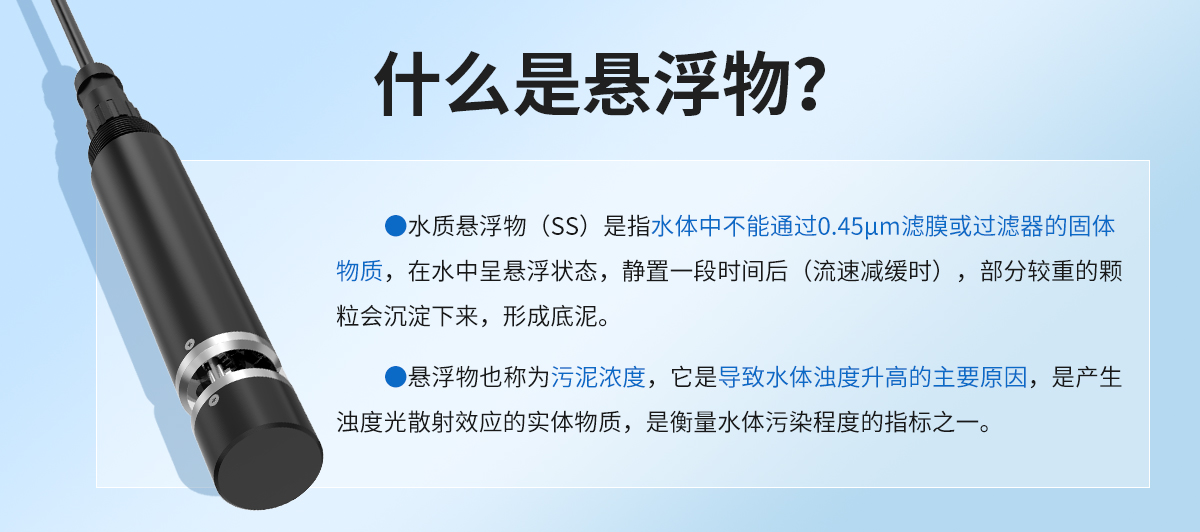 什么是悬浮物?

●水质悬浮物（SS）是指水体中不能通过0.45μm滤膜或过滤器的固体物质，在水中呈悬浮状态，静置一段时间后（流速减缓时），部分较重的颗粒会沉淀下来，形成底泥。

●悬浮物也称为污泥浓度，它是导致水体浊度升高的主要原因，是产生浊度光散射效应的实体物质，是衡量水体污染程度的指标之一。